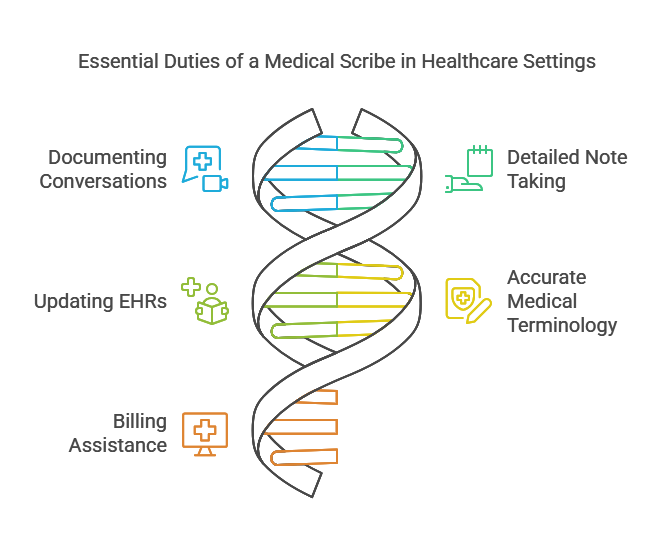 Essential Duties of a Medical Scribe in Healthcare Settings

Documenting Conversations

Detailed Note Taking

Updating EHRs

Accurate Medical Terminology

Billing Assistance